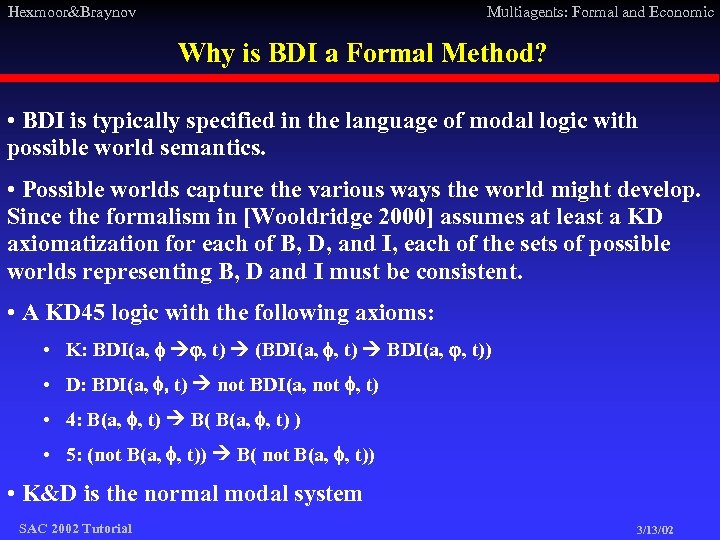 Hexmoor&Braynov

Multiagents: Formal and Economic

Why is BDI a Formal Method?

• BDI is typically specified in the language of modal logic with possible world semantics.

• Possible worlds capture the various ways the world might develop. Since the formalism in [Wooldridge 2000] assumes at least a KD axiomatization for each of B, D, and I, each of the sets of possible worlds representing B, D and I must be consistent.

• A KD45 logic with the following axioms:

• K: BDI(a, $\phi \rightarrow \varphi$, t) $\rightarrow$ (BDI(a, $\phi$, t) $\rightarrow$ BDI(a, $\varphi$, t))

• D: BDI(a, $\phi$, t) $\rightarrow$ not BDI(a, not $\phi$, t)

• 4: B(a, $\phi$, t) $\rightarrow$ B( B(a, $\phi$, t) )

• 5: (not B(a, $\phi$, t)) $\rightarrow$ B( not B(a, $\phi$, t))

• K&D is the normal modal system

SAC 2002 Tutorial

3/13/02